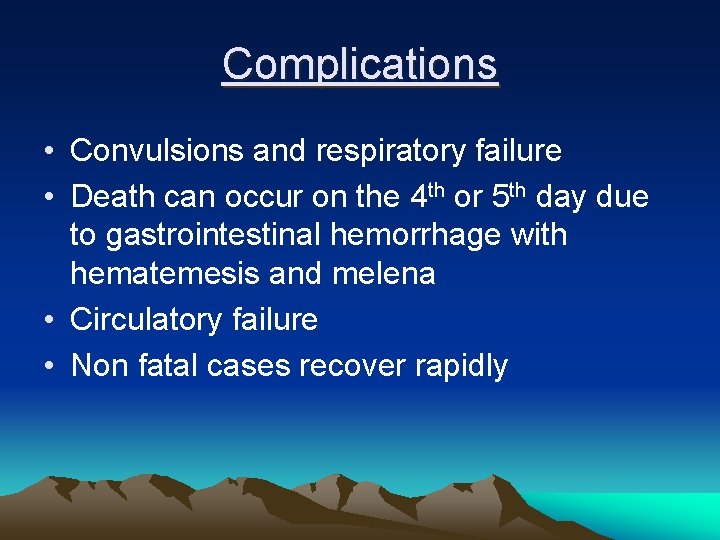 Complications

• Convulsions and respiratory failure
• Death can occur on the 4th or 5th day due to gastrointestinal hemorrhage with hematemesis and melena
• Circulatory failure
• Non fatal cases recover rapidly